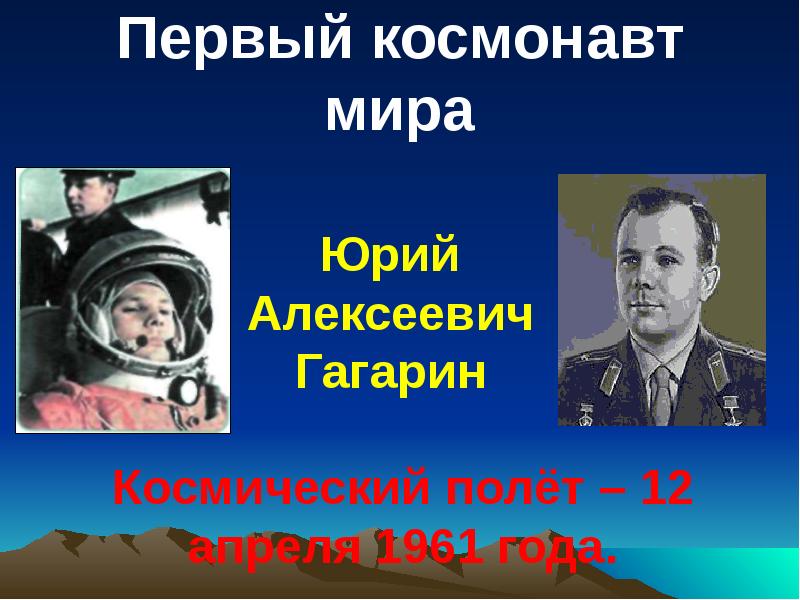 Первый космонавт мира

Юрий Алексеевич Гагарин

Космический полёт – 12 апреля 1961 года.